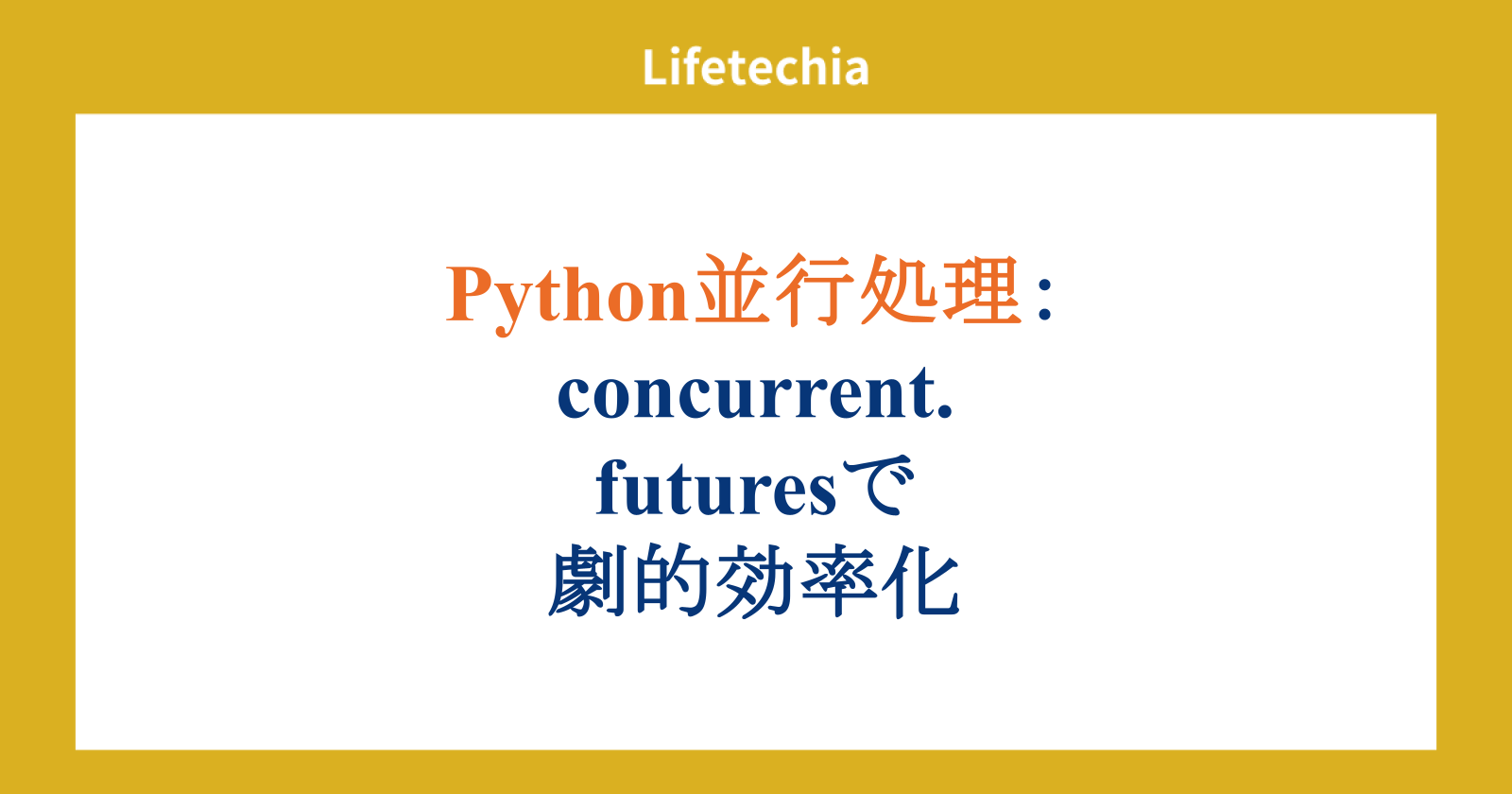 Lifetechia

Python並行処理：
concurrent.
futuresで
劇的効率化